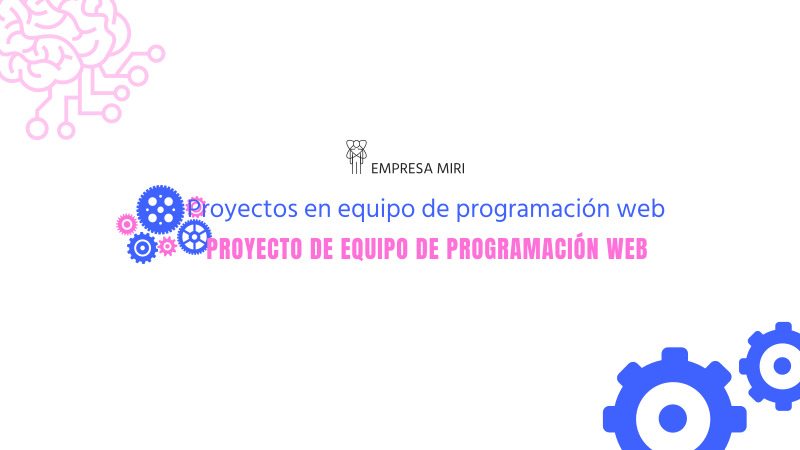 EMPRESA MIRI

Proyectos en equipo de programación web

PROYECTO DE EQUIPO DE PROGRAMACIÓN WEB